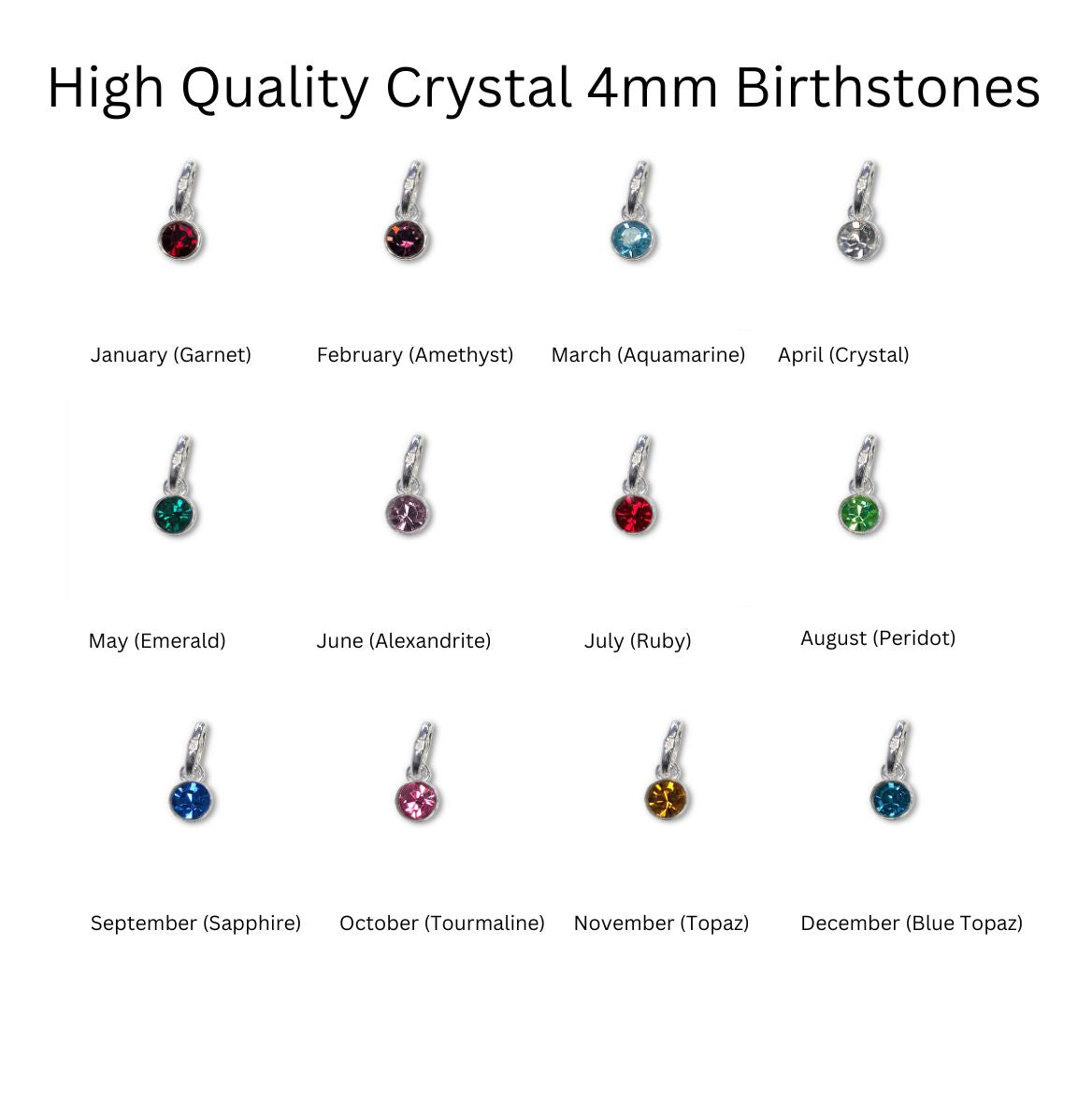 High Quality Crystal 4mm Birthstones

January (Garnet)

February (Amethyst)

March (Aquamarine)

April (Crystal)

May (Emerald)

June (Alexandrite)

July (Ruby)

August (Peridot)

September (Sapphire)

October (Tourmaline)

November (Topaz)

December (Blue Topaz)